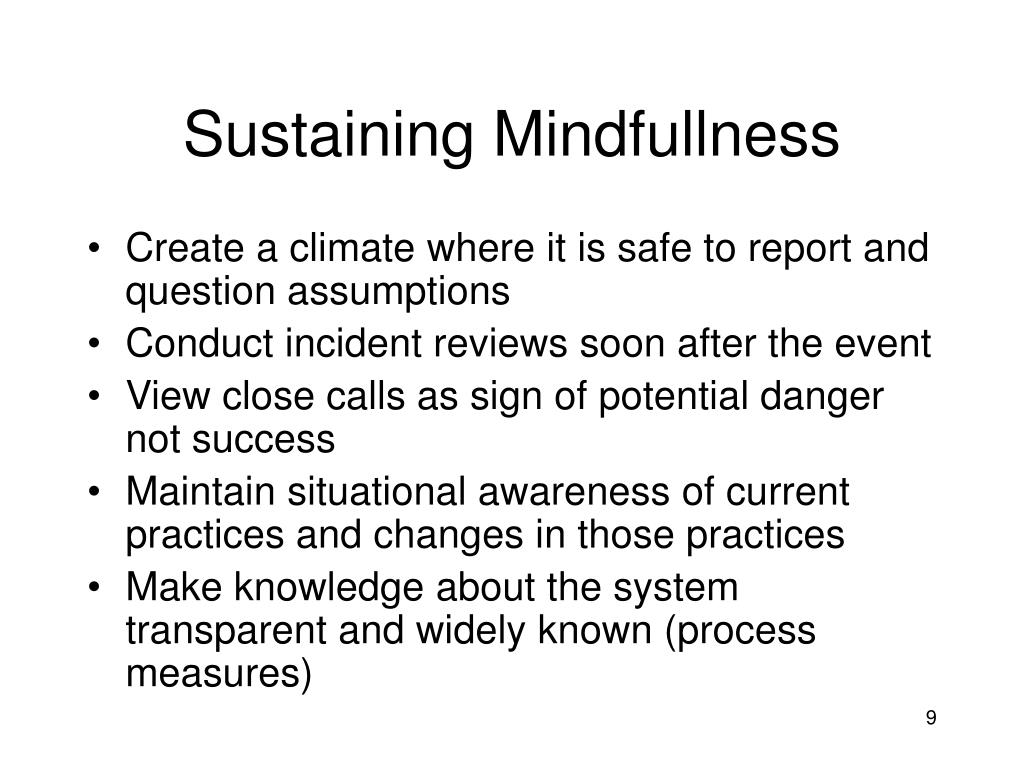 Sustaining Mindfullness

• Create a climate where it is safe to report and question assumptions
• Conduct incident reviews soon after the event
• View close calls as sign of potential danger not success
• Maintain situational awareness of current practices and changes in those practices
• Make knowledge about the system transparent and widely known (process measures)

9